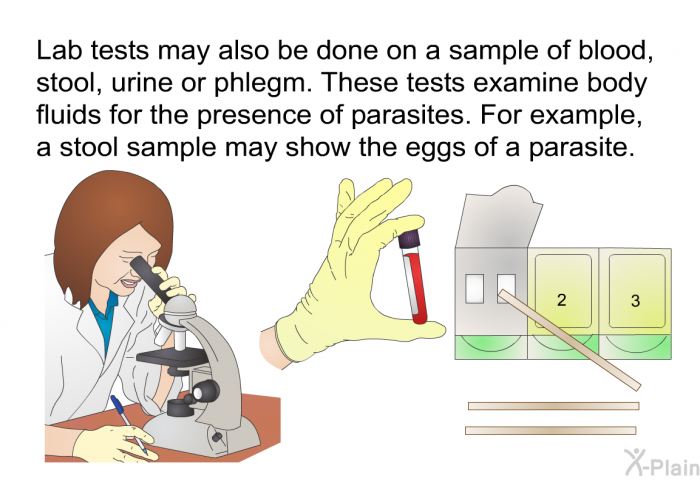 Lab tests may also be done on a sample of blood, stool, urine or phlegm. These tests examine body fluids for the presence of parasites. For example, a stool sample may show the eggs of a parasite.

2

3

X-Plain